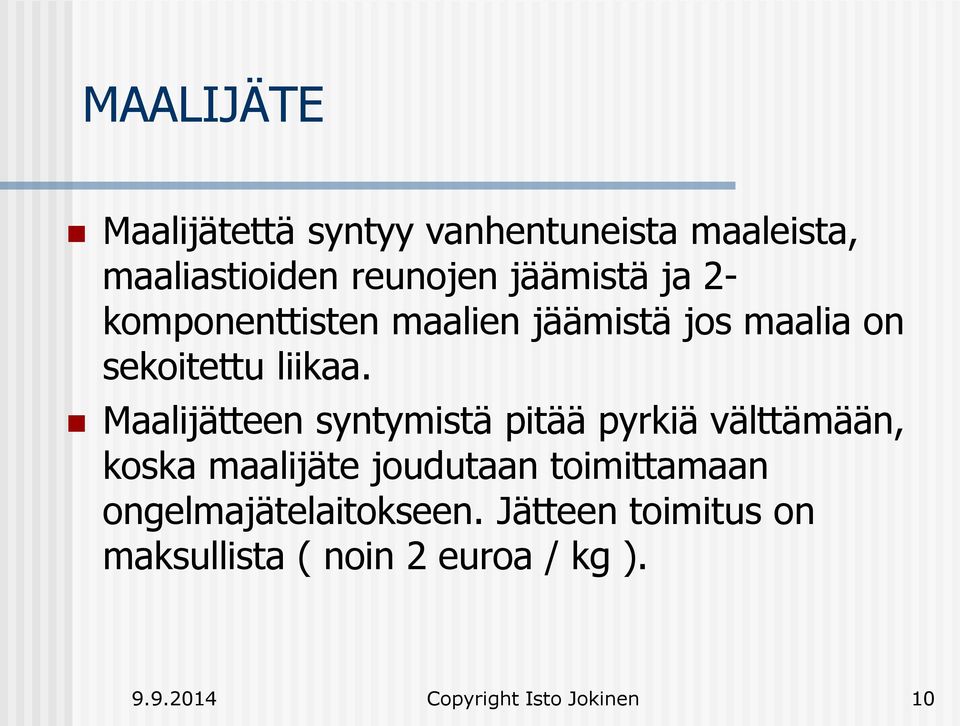 MAALIJÄTE

Maalijätettä syntyy vanhentuneista maaleista, maaliastioiden reunojen jäämistä ja 2-komponenttisten maalien jäämistä jos maalia on sekoitettu liikaa.

Maalijätteen syntymistä pitää pyrkiä välttämään, koska maalijäte joudutaan toimittamaan ongelmajätelaitokseen. Jätteen toimitus on maksullista ( noin 2 euroa / kg ).

9.9.2014 Copyright Isto Jokinen 10